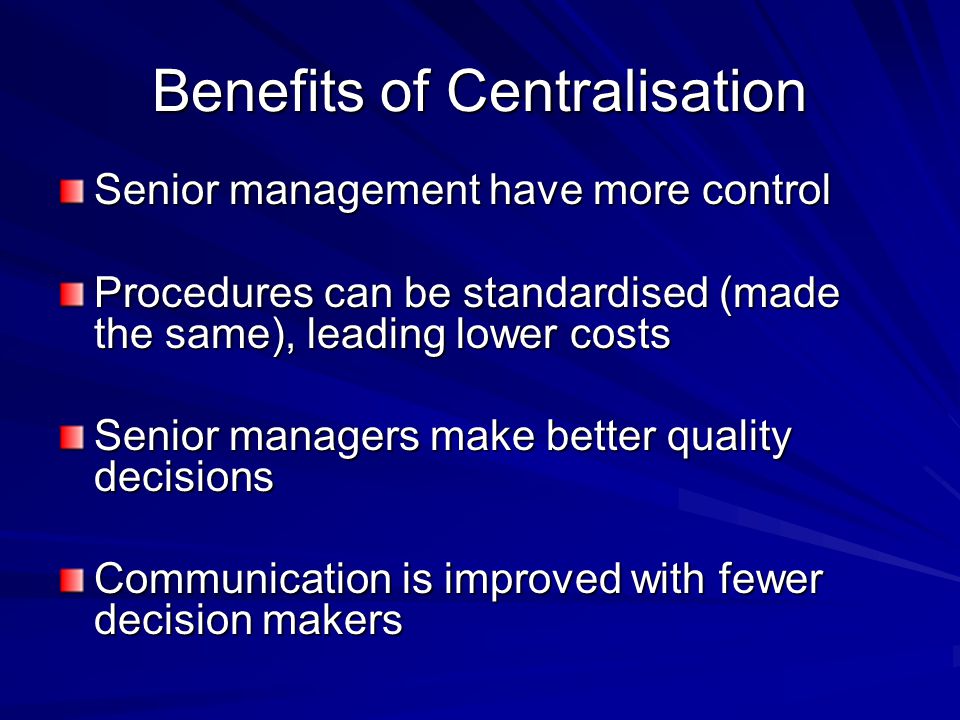 Benefits of Centralisation

Senior management have more control

Procedures can be standardised (made the same), leading lower costs

Senior managers make better quality decisions

Communication is improved with fewer decision makers